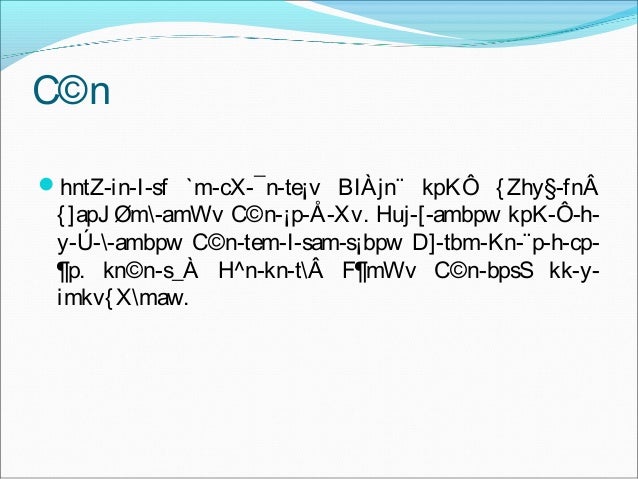 C©n

hntZ-in-I-sf `m-cX-¯n-te¡v BIÀjn¨ kpKÔ {Zhy§-fnÂ {]apJ Øm\-amWv C©n-¡p-Å-Xv. Huj-[-ambpw kpK-Ô-h-y-Ú-\-ambpw C©n-tem-I-sam-s¡bpw D]-tbm-Kn-¨p-h-cp-¶p. kn©n-s_À H^n-kn-t\Â F¶mWv C©n-bpsS kk-y-imkv{X\maw.